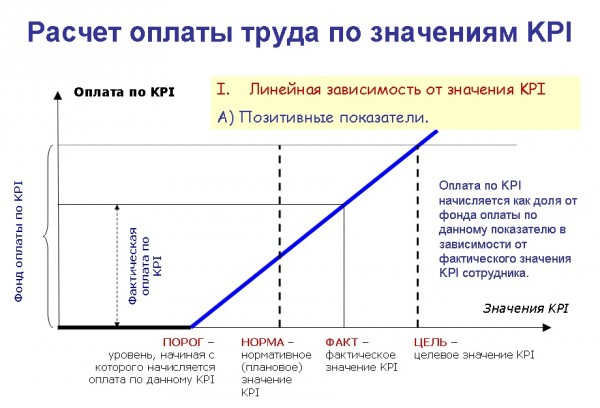 Расчет оплаты труда по значениям KPI

Оплата по KPI

I. Линейная зависимость от значения KPI

А) Позитивные показатели.

Фонд оплаты по KPI

Фактическая оплата по KPI

Оплата по KPI начисляется как доля от фонда оплаты по данному показателю в зависимости от фактического значения KPI сотрудника.

Значения KPI

ПОРОГ – уровень, начиная с которого начисляется оплата по данному KPI

НОРМА – нормативное (плановое) значение KPI

ФАКТ – фактическое значение KPI

ЦЕЛЬ – целевое значение KPI